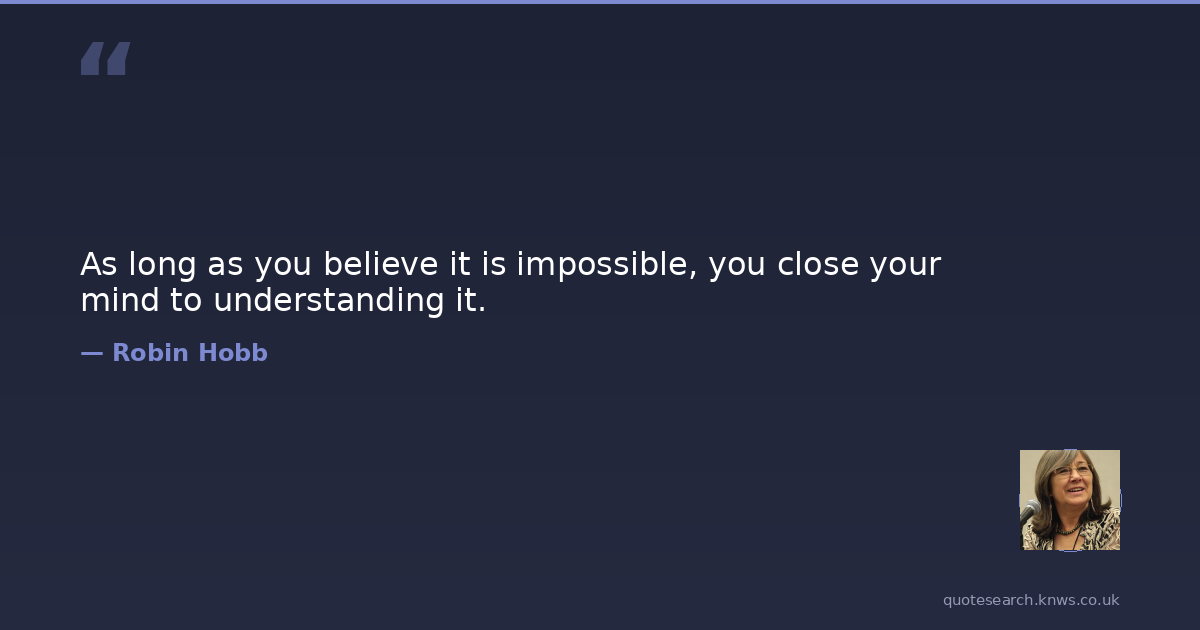 “

As long as you believe it is impossible, you close your mind to understanding it.

— Robin Hobb

quotesearch.knws.co.uk